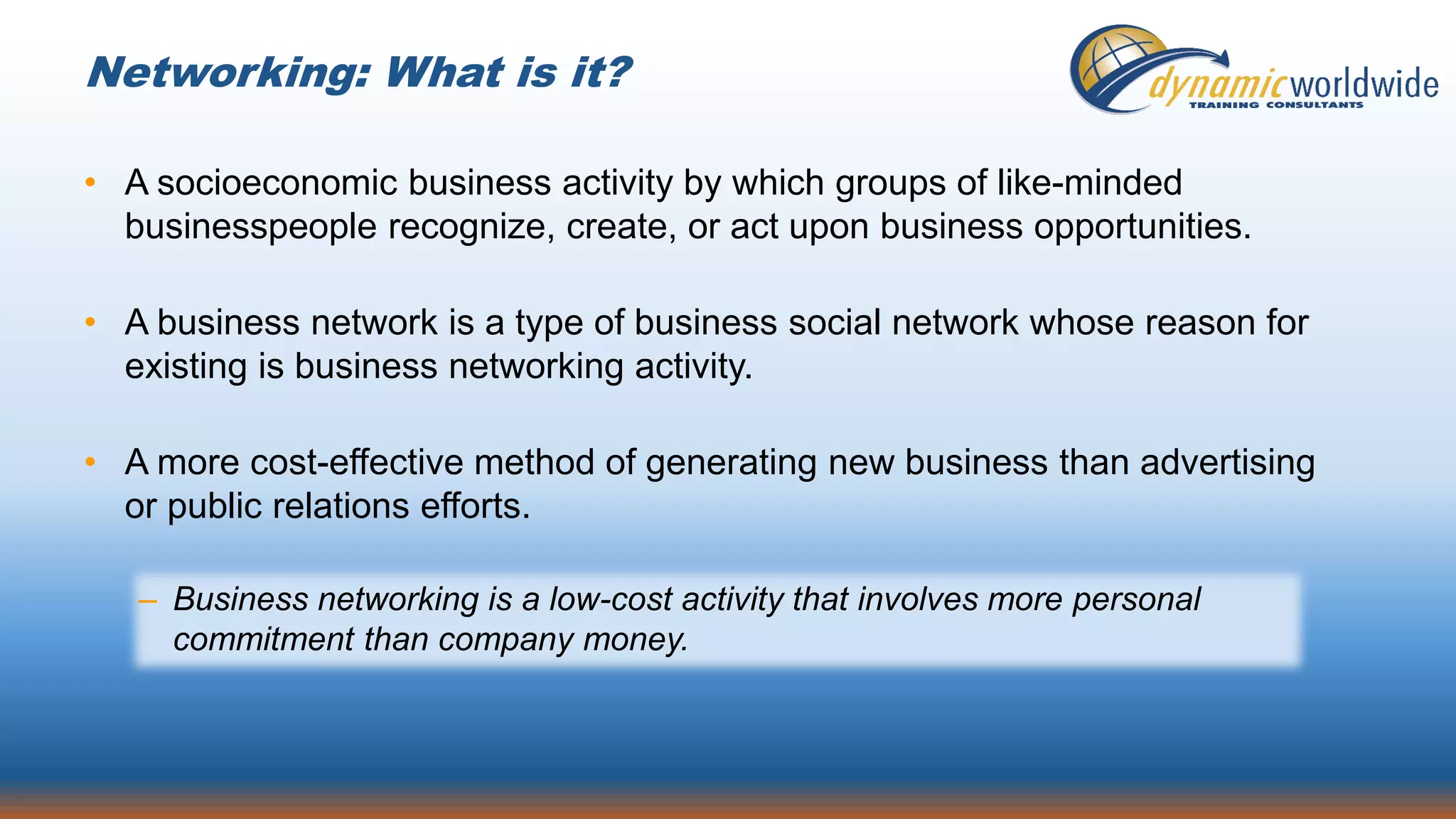 Networking: What is it?

dynamicworldwide
TRAINING CONSULTANTS

• A socioeconomic business activity by which groups of like-minded businesspeople recognize, create, or act upon business opportunities.

• A business network is a type of business social network whose reason for existing is business networking activity.

• A more cost-effective method of generating new business than advertising or public relations efforts.

– Business networking is a low-cost activity that involves more personal commitment than company money.